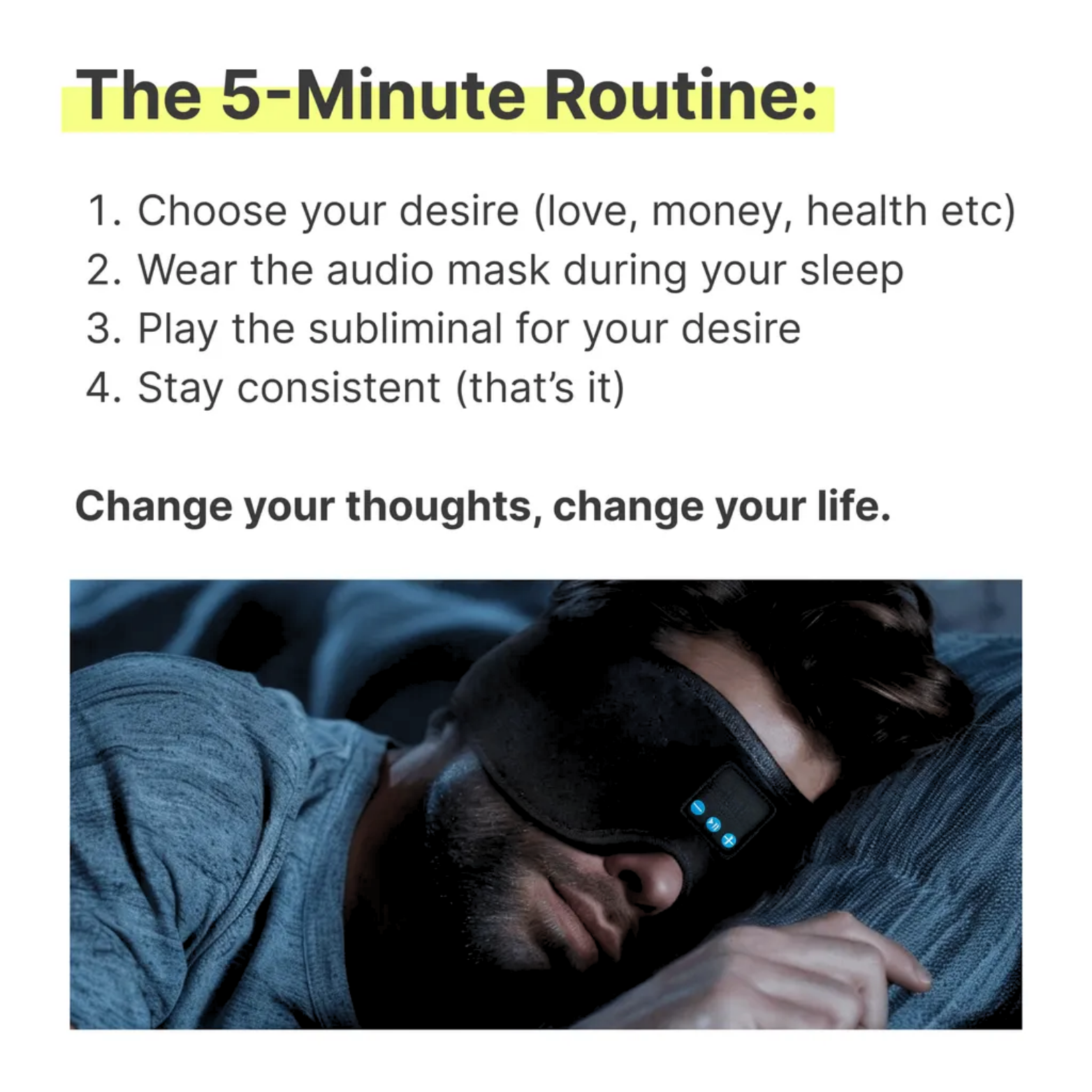 The 5-Minute Routine:

1. Choose your desire (love, money, health etc)
2. Wear the audio mask during your sleep
3. Play the subliminal for your desire
4. Stay consistent (that's it)

Change your thoughts, change your life.